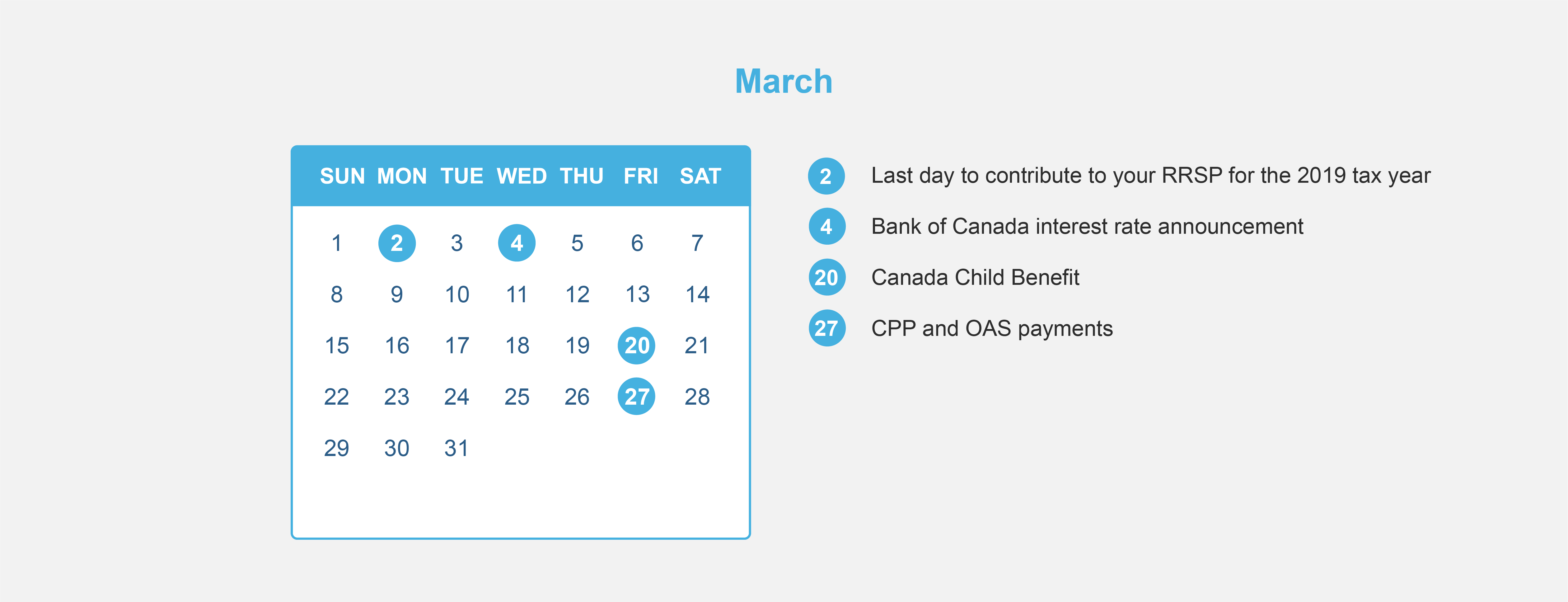 March

| SUN | MON | TUE | WED | THU | FRI | SAT |
|---|---|---|---|---|---|---|
| 1 | 2 | 3 | 4 | 5 | 6 | 7 |
| 8 | 9 | 10 | 11 | 12 | 13 | 14 |
| 15 | 16 | 17 | 18 | 19 | 20 | 21 |
| 22 | 23 | 24 | 25 | 26 | 27 | 28 |
| 29 | 30 | 31 | | | | |

2 Last day to contribute to your RRSP for the 2019 tax year

4 Bank of Canada interest rate announcement

20 Canada Child Benefit

27 CPP and OAS payments